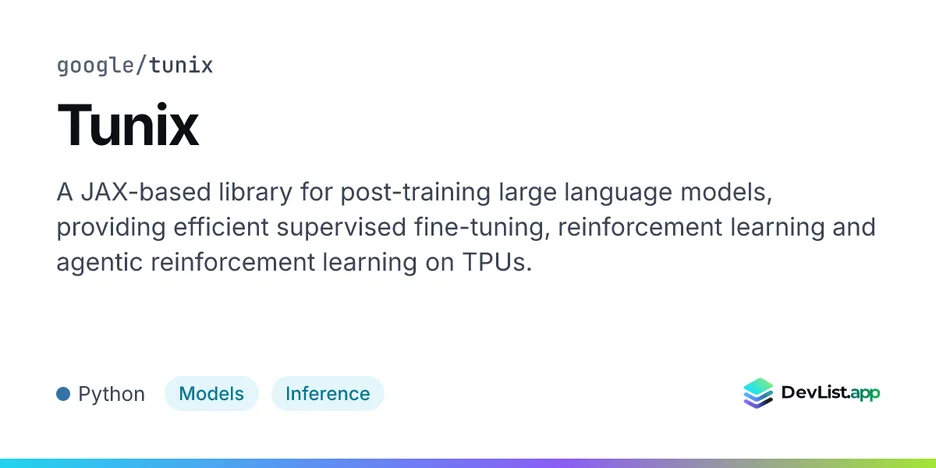 google/tunix

Tunix

A JAX-based library for post-training large language models, providing efficient supervised fine-tuning, reinforcement learning and agentic reinforcement learning on TPUs.

• Python Models Inference

DevList.app